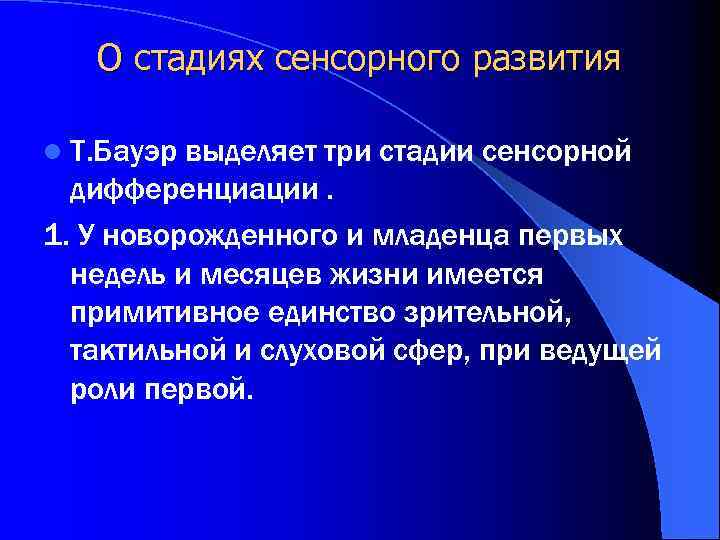 О стадиях сенсорного развития

Т.Бауэр выделяет три стадии сенсорной дифференциации .

1. У новорожденного и младенца первых недель и месяцев жизни имеется примитивное единство зрительной, тактильной и слуховой сфер, при ведущей роли первой.